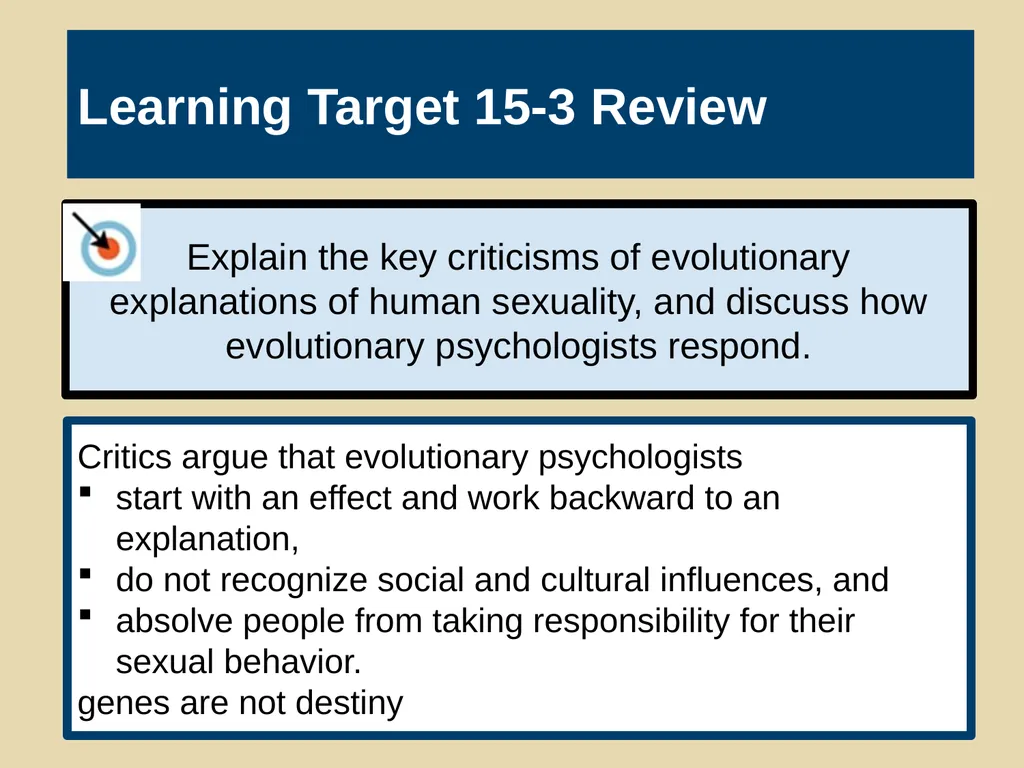 Learning Target 15-3 Review

Explain the key criticisms of evolutionary explanations of human sexuality, and discuss how evolutionary psychologists respond.

Critics argue that evolutionary psychologists
- start with an effect and work backward to an explanation,
- do not recognize social and cultural influences, and
- absolve people from taking responsibility for their sexual behavior.

genes are not destiny